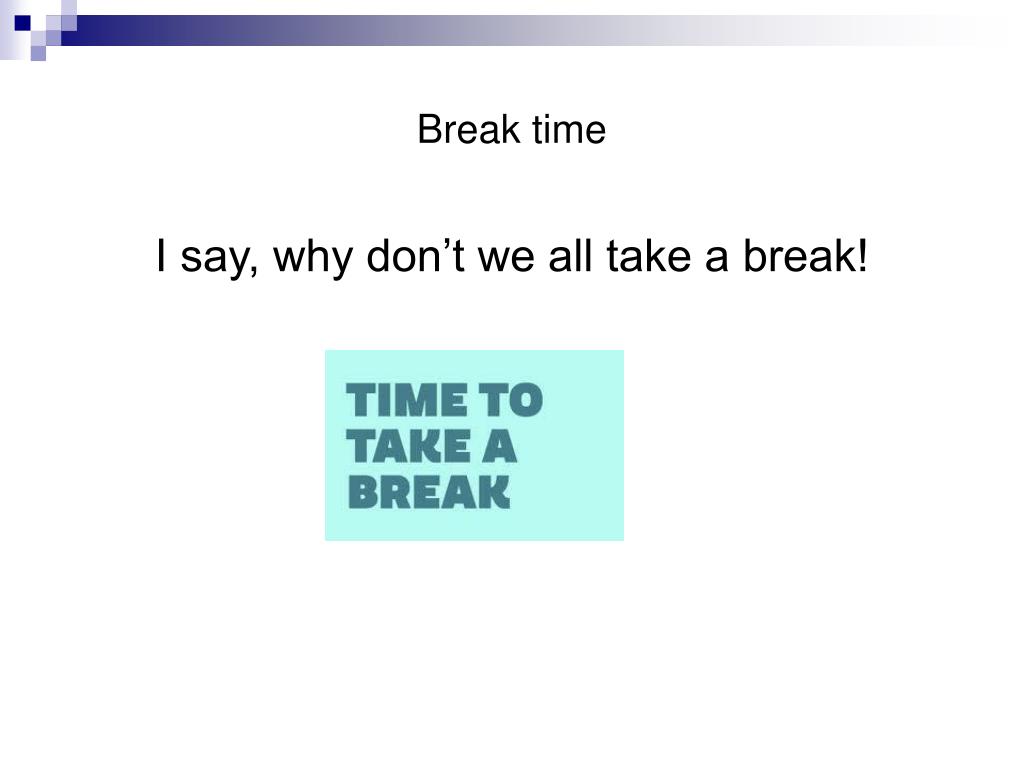 Break time

I say, why don’t we all take a break!

TIME TO TAKE A BREAK